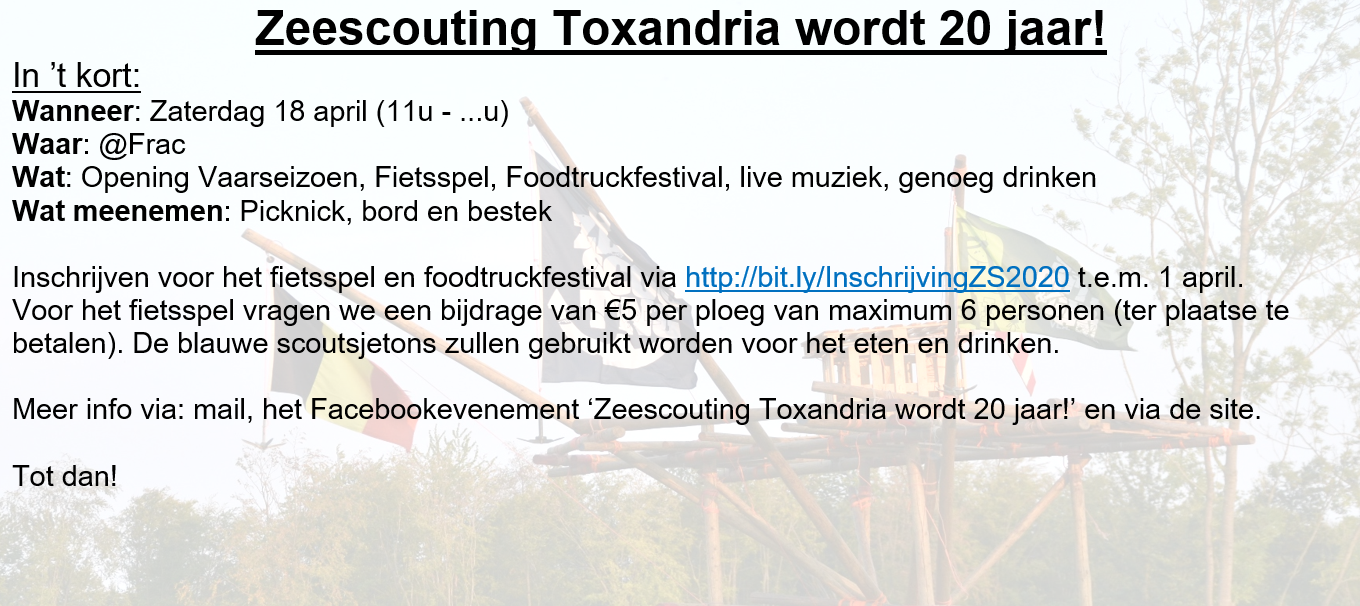 Zeescouting Toxandria wordt 20 jaar!

In 't kort:
Wanneer: Zaterdag 18 april (11u - ...u)
Waar: @Frac
Wat: Opening Vaarseizoen, Fietsspel, Foodtruckfestival, live muziek, genoeg drinken
Wat meenemen: Picknick, bord en bestek

Inschrijven voor het fietsspel en foodtruckfestival via http://bit.ly/InschrijvingZS2020 t.e.m. 1 april. Voor het fietsspel vragen we een bijdrage van €5 per ploeg van maximum 6 personen (ter plaatse te betalen). De blauwe scoutsjetons zullen gebruikt worden voor het eten en drinken.

Meer info via: mail, het Facebookevenement 'Zeescouting Toxandria wordt 20 jaar!' en via de site.

Tot dan!